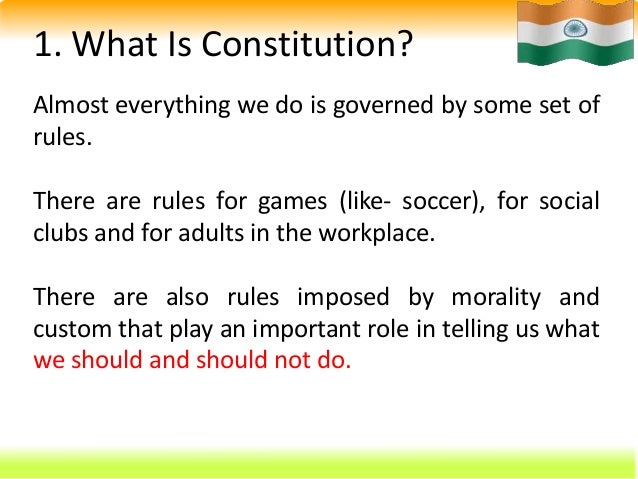 1. What Is Constitution?

Almost everything we do is governed by some set of rules.

There are rules for games (like- soccer), for social clubs and for adults in the workplace.

There are also rules imposed by morality and custom that play an important role in telling us what we should and should not do.